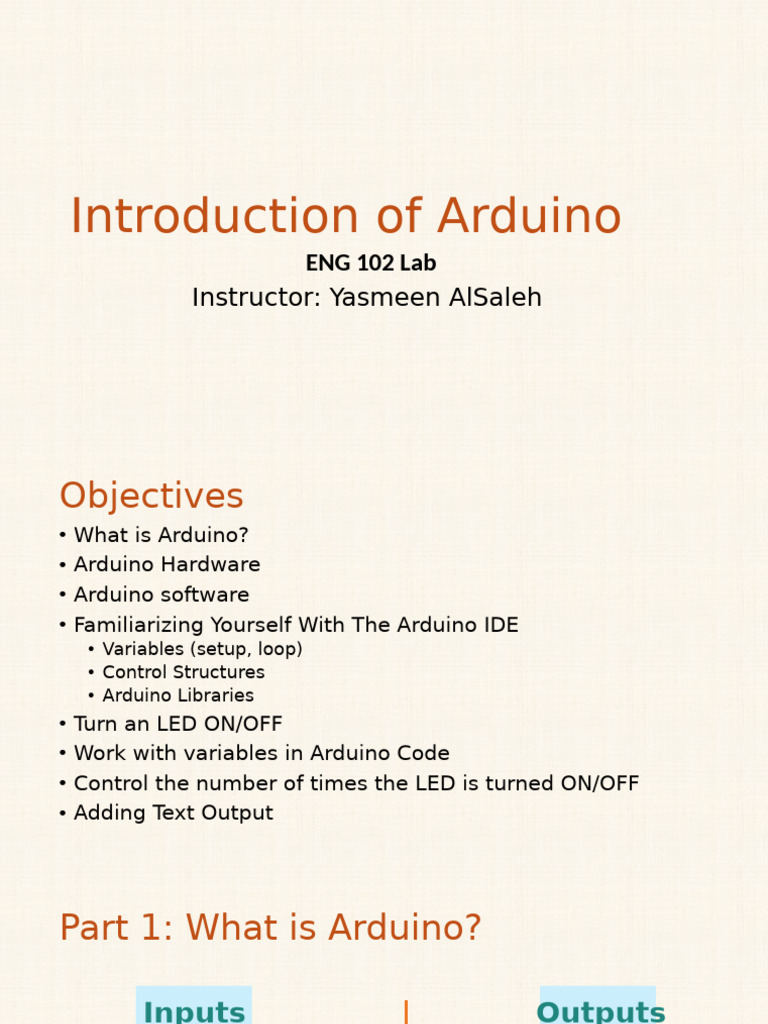 Introduction of Arduino
ENG 102 Lab
Instructor: Yasmeen AlSaleh

Objectives
• What is Arduino?
• Arduino Hardware
• Arduino software
• Familiarizing Yourself With The Arduino IDE
• Variables (setup, loop)
• Control Structures
• Arduino Libraries
• Turn an LED ON/OFF
• Work with variables in Arduino Code
• Control the number of times the LED is turned ON/OFF
• Adding Text Output

Part 1: What is Arduino?

Inputs

Outputs